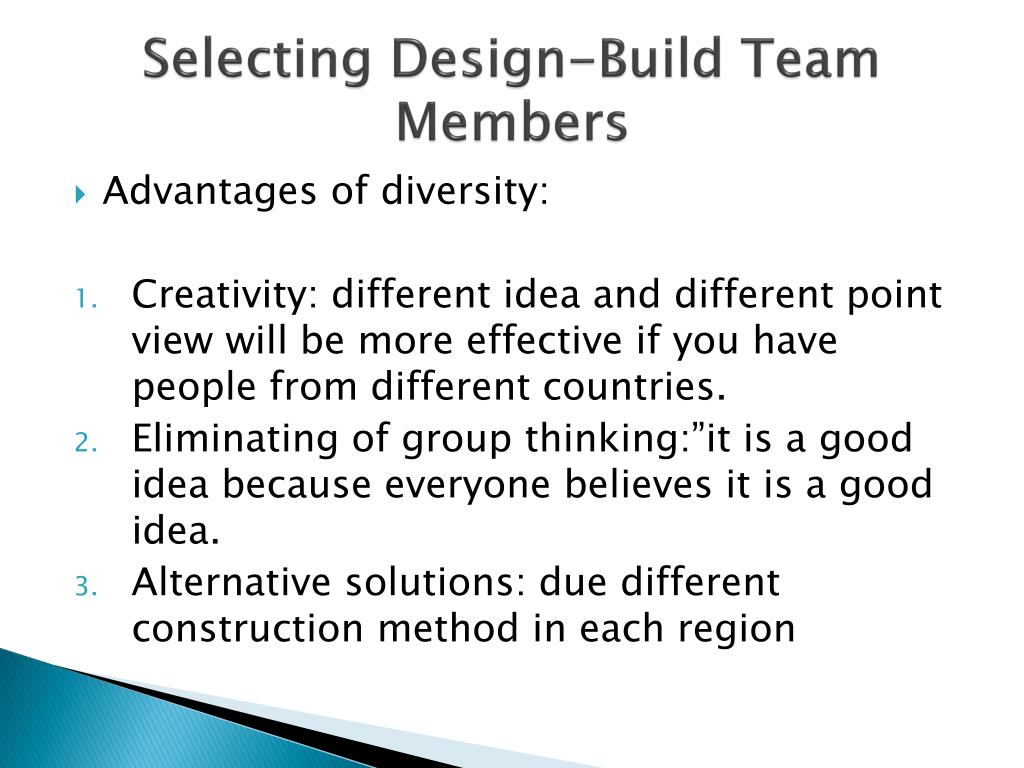 Selecting Design-Build Team Members

Advantages of diversity:

1. Creativity: different idea and different point view will be more effective if you have people from different countries.
2. Eliminating of group thinking:”it is a good idea because everyone believes it is a good idea.
3. Alternative solutions: due different construction method in each region